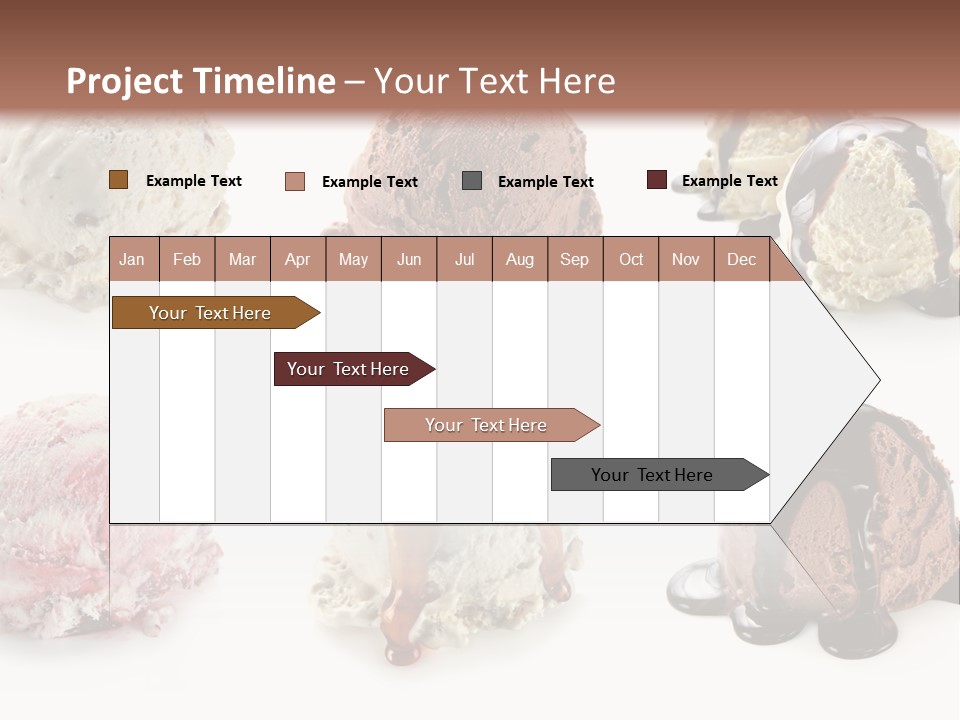 Project Timeline – Your Text Here

Example Text Example Text Example Text Example Text

| Jan | Feb | Mar | Apr | May | Jun | Jul | Aug | Sep | Oct | Nov | Dec |
|---|---|---|---|---|---|---|---|---|---|---|---|

Your Text Here

Your Text Here

Your Text Here

Your Text Here